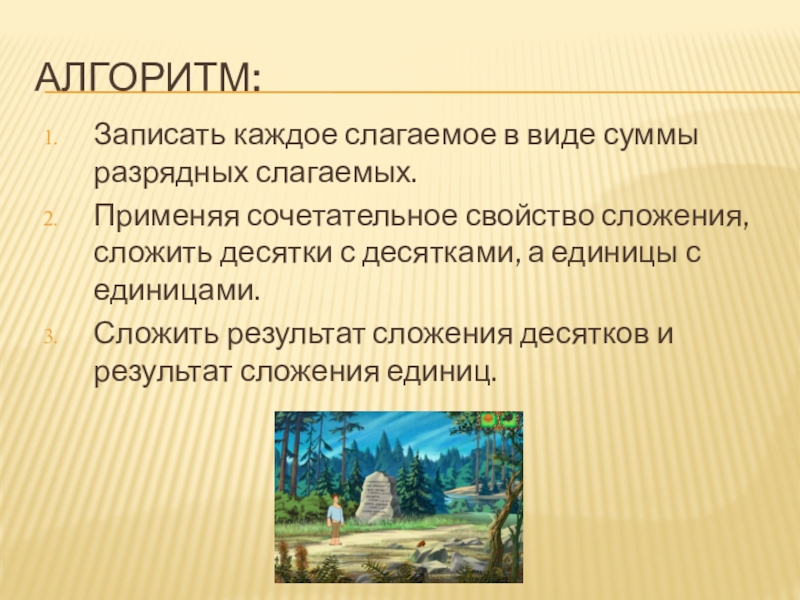 АЛГОРИТМ:

1. Записать каждое слагаемое в виде суммы разрядных слагаемых.
2. Применяя сочетательное свойство сложения, сложить десятки с десятками, а единицы с единицами.
3. Сложить результат сложения десятков и результат сложения единиц.